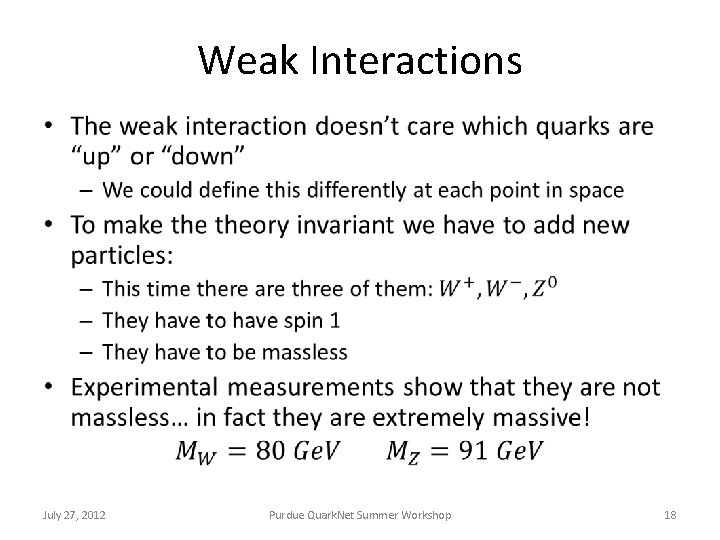 Weak Interactions

• The weak interaction doesn't care which quarks are "up" or "down"
– We could define this differently at each point in space

• To make the theory invariant we have to add new particles:
– This time there are three of them: $W^+, W^-, Z^0$
– They have to have spin 1
– They have to be massless

• Experimental measurements show that they are not massless… in fact they are extremely massive!
$M_W = 80\ GeV \quad M_Z = 91\ GeV$

July 27, 2012

Purdue QuarkNet Summer Workshop

18